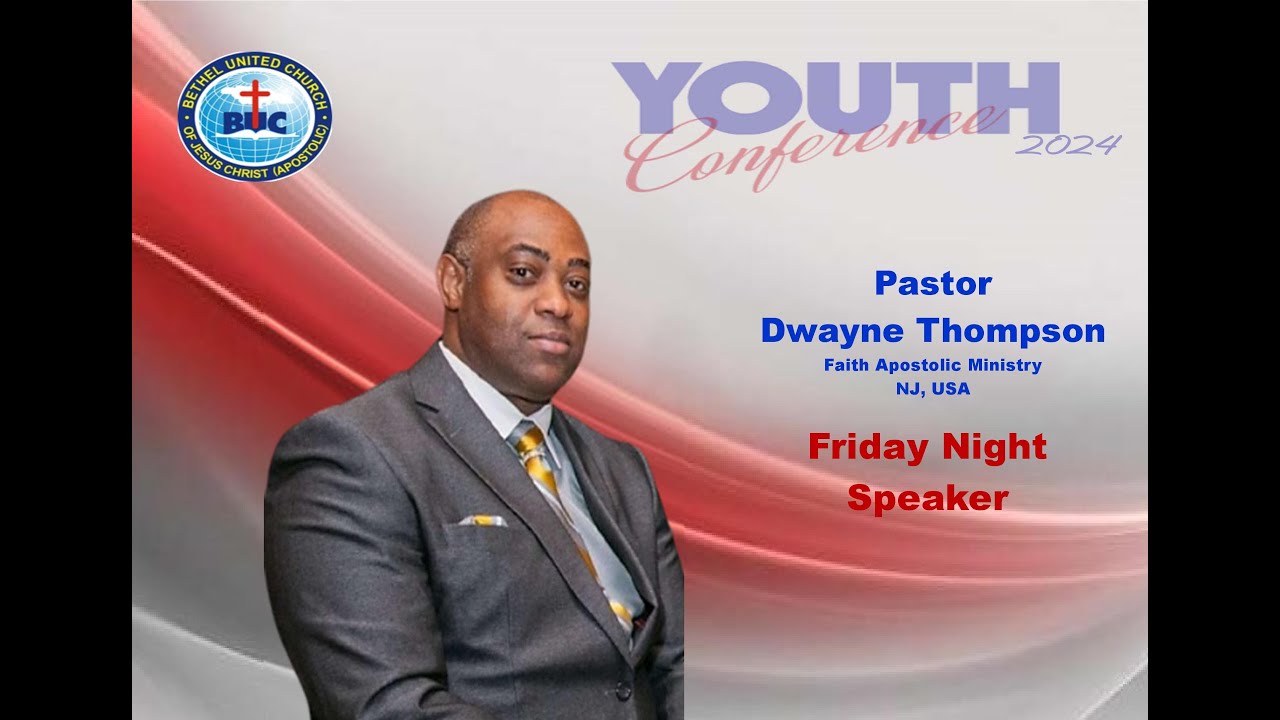 BETHEL UNITED CHURCH OF JESUS CHRIST (APOSTOLIC)
BUC

YOUTH
Conference
2024

Pastor
Dwayne Thompson
Faith Apostolic Ministry
NJ, USA

Friday Night
Speaker